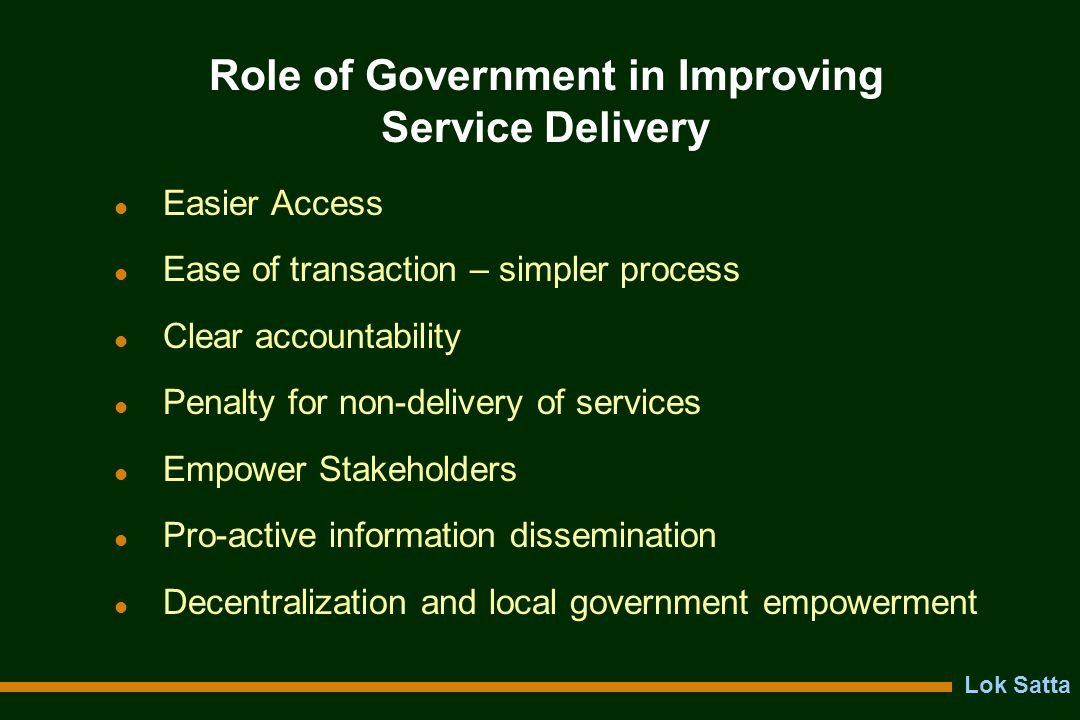 Role of Government in Improving Service Delivery

- Easier Access
- Ease of transaction – simpler process
- Clear accountability
- Penalty for non-delivery of services
- Empower Stakeholders
- Pro-active information dissemination
- Decentralization and local government empowerment

Lok Satta